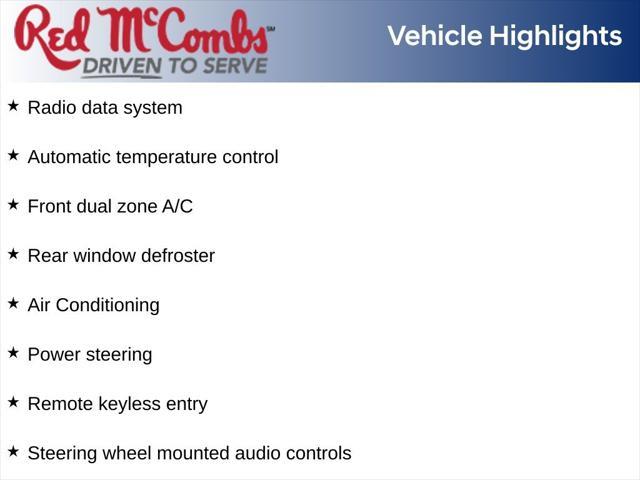 Red McCombs℠
DRIVEN TO SERVE

Vehicle Highlights

★ Radio data system

★ Automatic temperature control

★ Front dual zone A/C

★ Rear window defroster

★ Air Conditioning

★ Power steering

★ Remote keyless entry

★ Steering wheel mounted audio controls